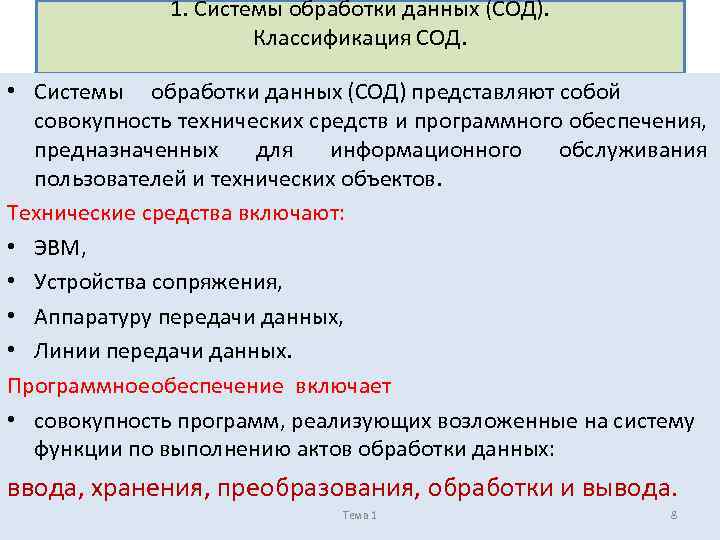 1. Системы обработки данных (СОД). Классификация СОД.

• Системы обработки данных (СОД) представляют собой совокупность технических средств и программного обеспечения, предназначенных для информационного обслуживания пользователей и технических объектов.

Технические средства включают:

• ЭВМ,

• Устройства сопряжения,

• Аппаратуру передачи данных,

• Линии передачи данных.

Программноеобеспечение включает

• совокупность программ, реализующих возложенные на систему функции по выполнению актов обработки данных:

ввода, хранения, преобразования, обработки и вывода.

Тема 1

8